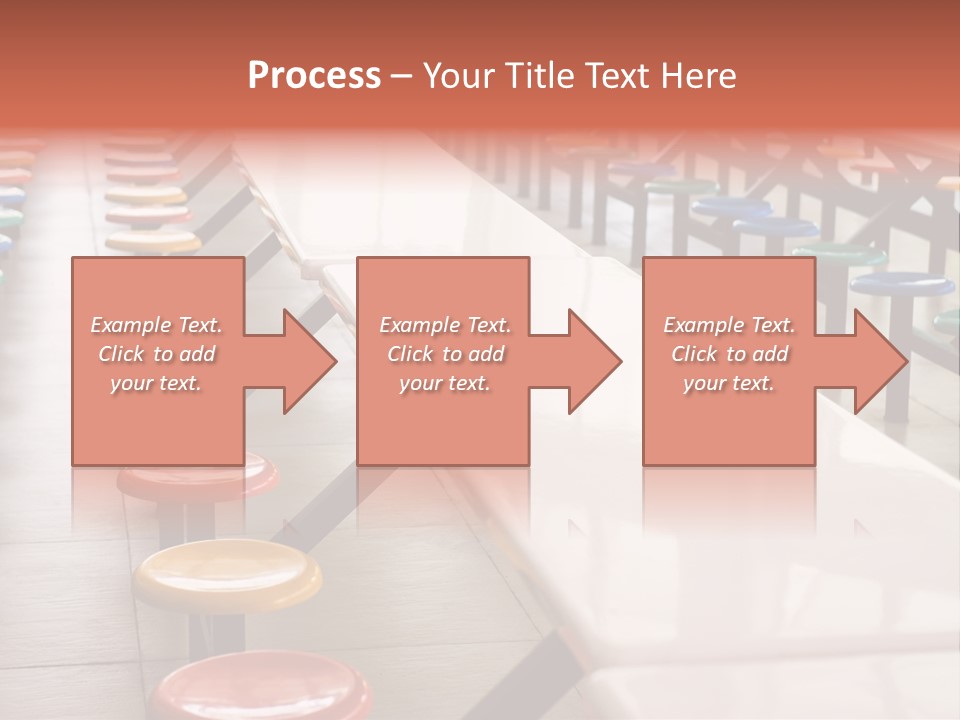 Process – Your Title Text Here

Example Text. Click to add your text.

Example Text. Click to add your text.

Example Text. Click to add your text.